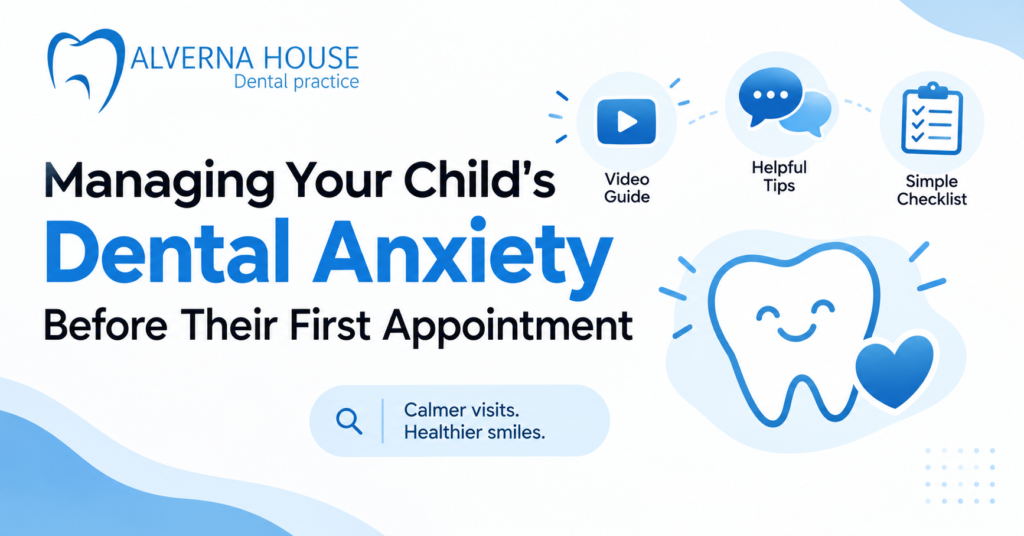 ALVERNA HOUSE
Dental practice

Video Guide

Helpful Tips

Simple Checklist

Managing Your Child's
Dental Anxiety
Before Their First Appointment

Calmer visits.
Healthier smiles.